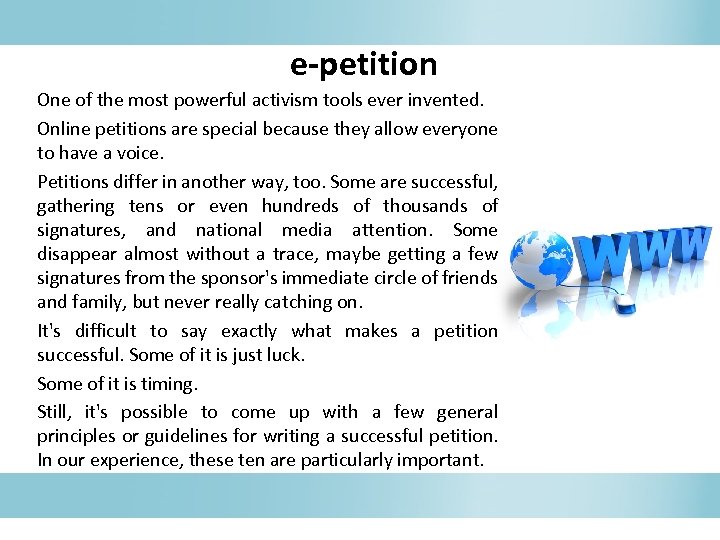 e-petition

One of the most powerful activism tools ever invented.

Online petitions are special because they allow everyone to have a voice.

Petitions differ in another way, too. Some are successful, gathering tens or even hundreds of thousands of signatures, and national media attention. Some disappear almost without a trace, maybe getting a few signatures from the sponsor's immediate circle of friends and family, but never really catching on.

It's difficult to say exactly what makes a petition successful. Some of it is just luck.

Some of it is timing.

Still, it's possible to come up with a few general principles or guidelines for writing a successful petition. In our experience, these ten are particularly important.

WWW